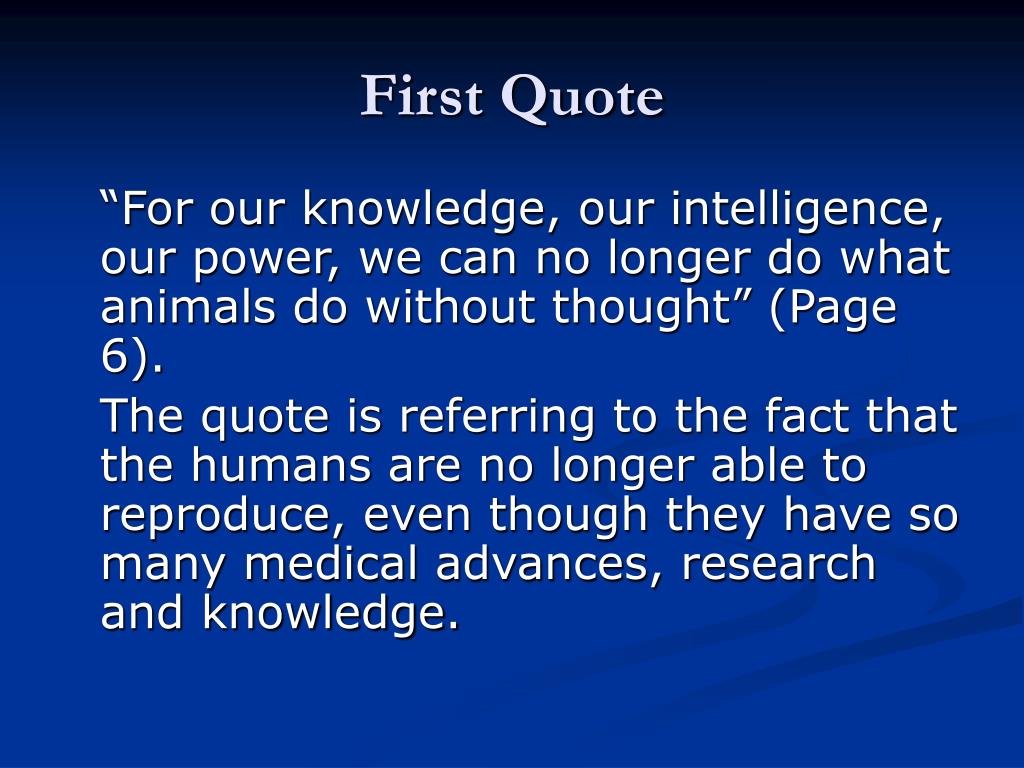 First Quote

“For our knowledge, our intelligence, our power, we can no longer do what animals do without thought” (Page 6).

The quote is referring to the fact that the humans are no longer able to reproduce, even though they have so many medical advances, research and knowledge.